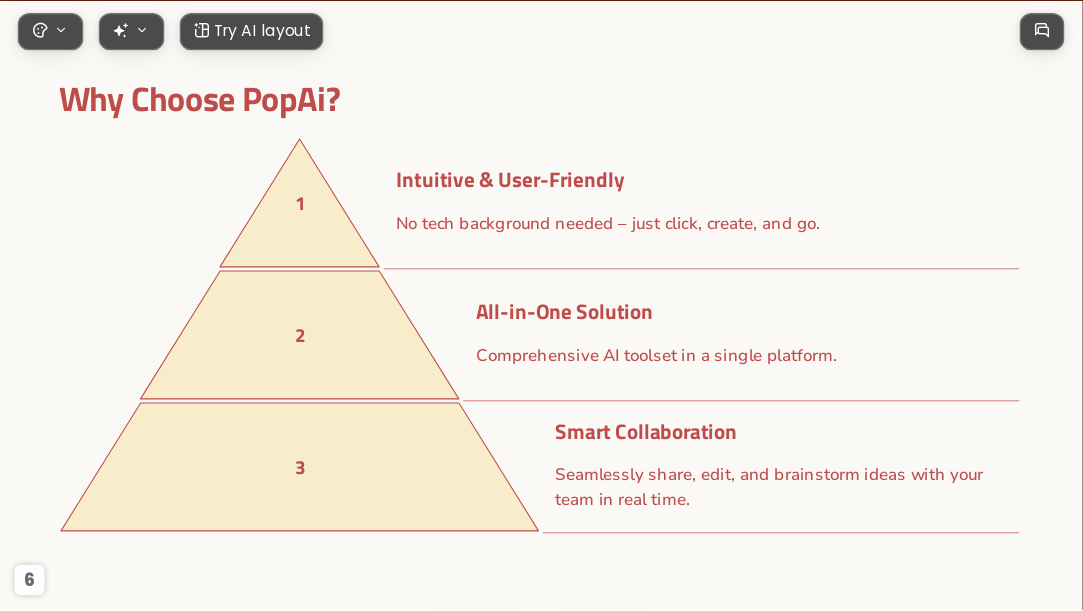 Try AI layout

Why Choose PopAi?

1

Intuitive & User-Friendly

No tech background needed – just click, create, and go.

2

All-in-One Solution

Comprehensive AI toolset in a single platform.

3

Smart Collaboration

Seamlessly share, edit, and brainstorm ideas with your team in real time.

6